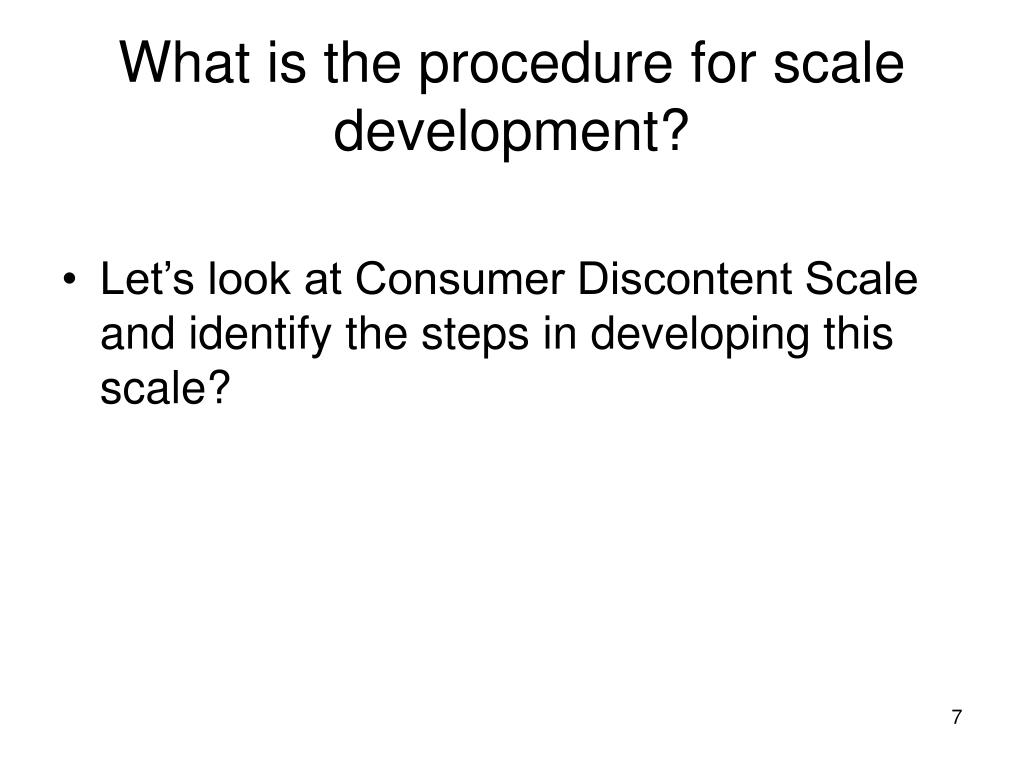 What is the procedure for scale development?

• Let’s look at Consumer Discontent Scale and identify the steps in developing this scale?

7